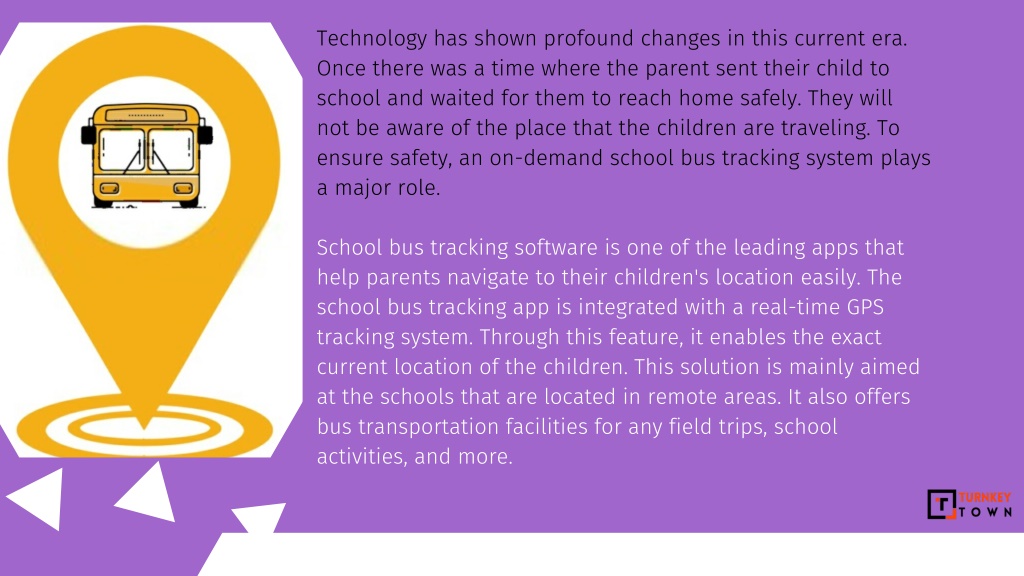 Technology has shown profound changes in this current era. Once there was a time where the parent sent their child to school and waited for them to reach home safely. They will not be aware of the place that the children are traveling. To ensure safety, an on-demand school bus tracking system plays a major role.

School bus tracking software is one of the leading apps that help parents navigate to their children's location easily. The school bus tracking app is integrated with a real-time GPS tracking system. Through this feature, it enables the exact current location of the children. This solution is mainly aimed at the schools that are located in remote areas. It also offers bus transportation facilities for any field trips, school activities, and more.

TURNKEY TOWN